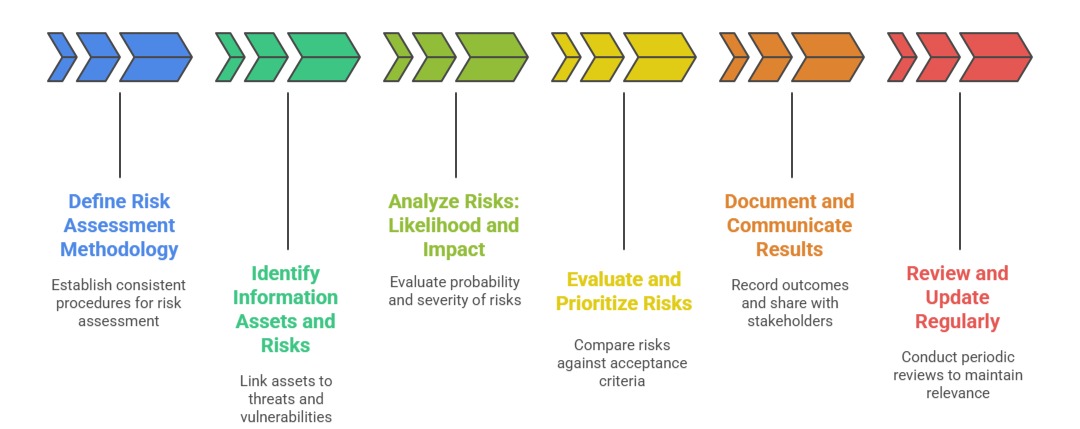 Define Risk Assessment Methodology

Establish consistent procedures for risk assessment

Identify Information Assets and Risks

Link assets to threats and vulnerabilities

Analyze Risks: Likelihood and Impact

Evaluate probability and severity of risks

Evaluate and Prioritize Risks

Compare risks against acceptance criteria

Document and Communicate Results

Record outcomes and share with stakeholders

Review and Update Regularly

Conduct periodic reviews to maintain relevance